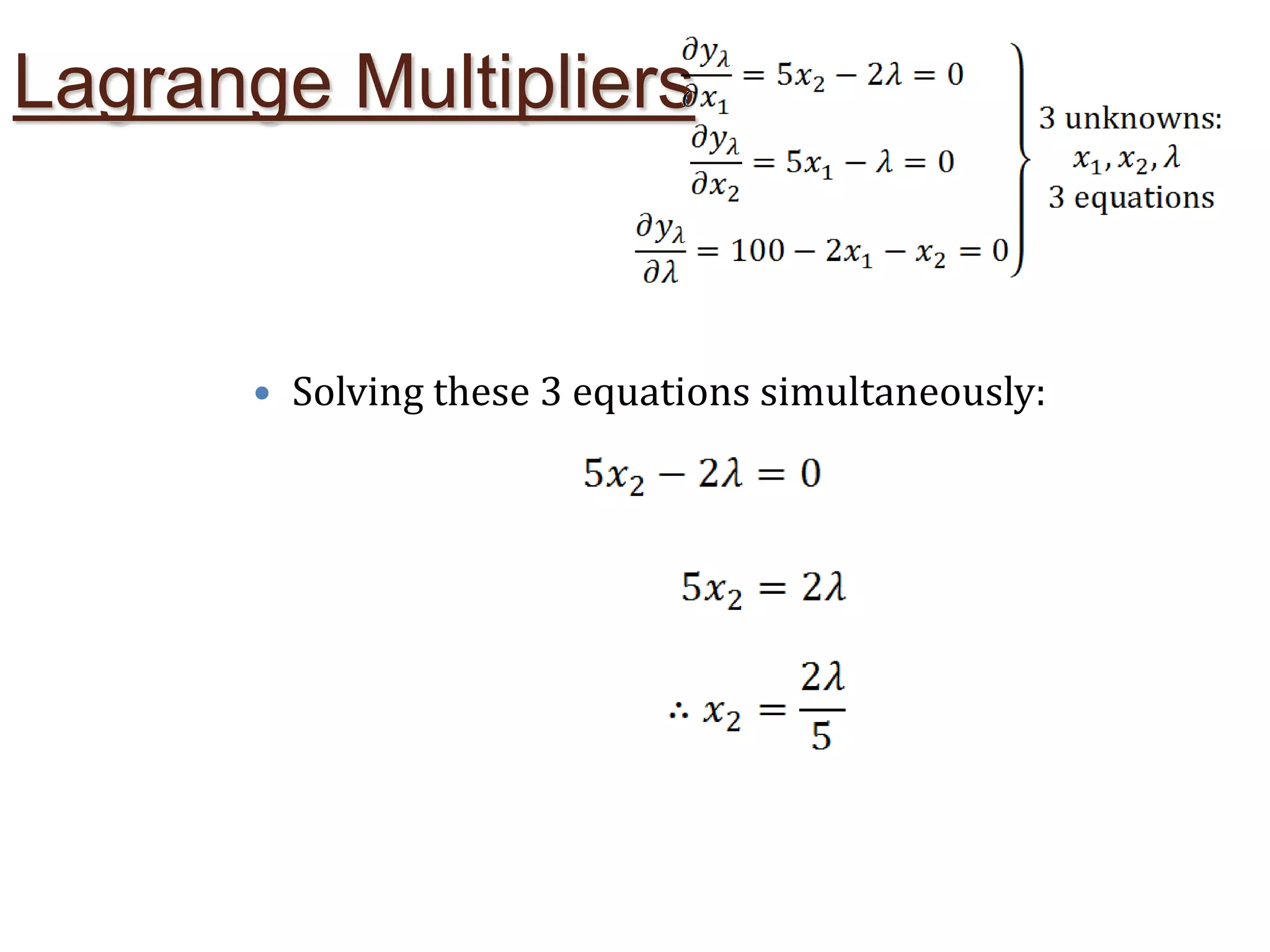 Lagrange Multipliers

$\frac{\partial y_\lambda}{\partial x_1} = 5x_2 - 2\lambda = 0$

$\frac{\partial y_\lambda}{\partial x_2} = 5x_1 - \lambda = 0$

$\frac{\partial y_\lambda}{\partial \lambda} = 100 - 2x_1 - x_2 = 0$

3 unknowns: $x_1, x_2, \lambda$
3 equations

• Solving these 3 equations simultaneously:

$5x_2 - 2\lambda = 0$

$5x_2 = 2\lambda$

$\therefore x_2 = \frac{2\lambda}{5}$